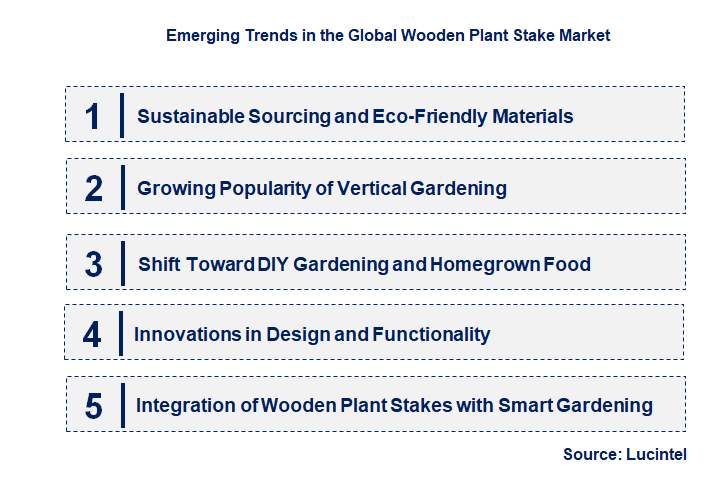 Emerging Trends in the Global Wooden Plant Stake Market

1 Sustainable Sourcing and Eco-Friendly Materials

2 Growing Popularity of Vertical Gardening

3 Shift Toward DIY Gardening and Homegrown Food

4 Innovations in Design and Functionality

5 Integration of Wooden Plant Stakes with Smart Gardening

Source: Lucintel